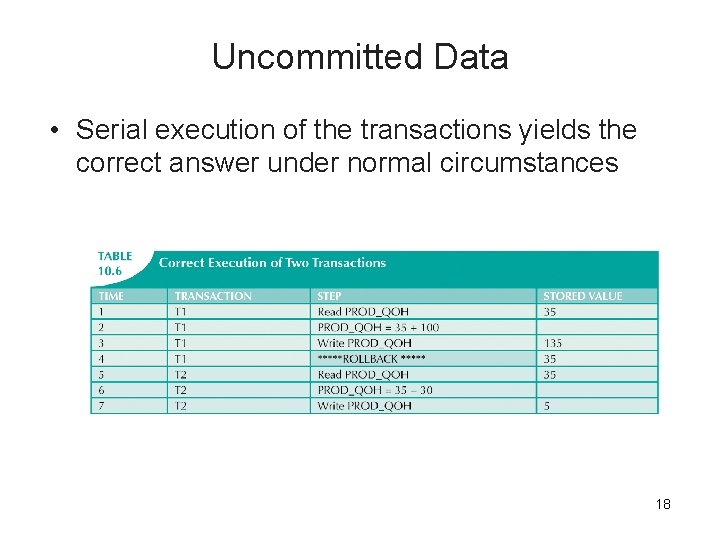 Uncommitted Data

• Serial execution of the transactions yields the correct answer under normal circumstances

TABLE 10.6 Correct Execution of Two Transactions

| TIME | TRANSACTION | STEP | STORED VALUE |
|---|---|---|---|
| 1 | T1 | Read PROD_QOH | 35 |
| 2 | T1 | PROD_QOH = 35 + 100 | |
| 3 | T1 | Write PROD_QOH | 135 |
| 4 | T1 | *****ROLLBACK ***** | 35 |
| 5 | T2 | Read PROD_QOH | 35 |
| 6 | T2 | PROD_QOH = 35 – 30 | |
| 7 | T2 | Write PROD_QOH | 5 |

18